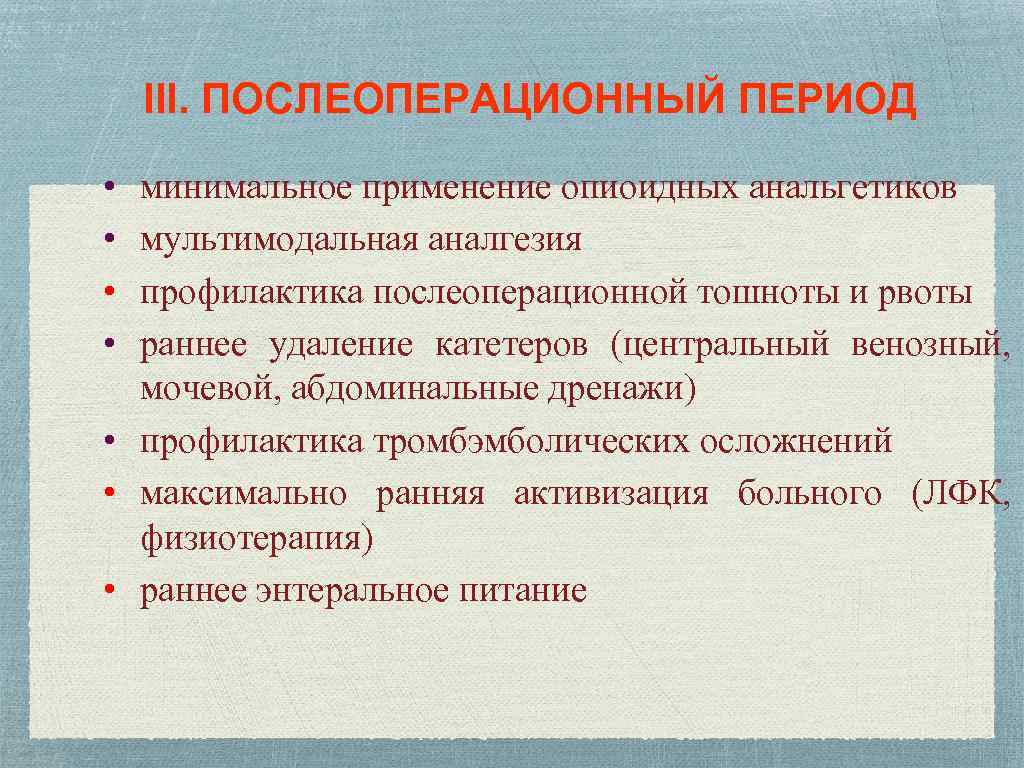 III. ПОСЛЕОПЕРАЦИОННЫЙ ПЕРИОД

• минимальное применение опиоидных анальгетиков
• мультимодальная аналгезия
• профилактика послеоперационной тошноты и рвоты
• раннее удаление катетеров (центральный венозный, мочевой, абдоминальные дренажи)
• профилактика тромбэмболических осложнений
• максимально ранняя активизация больного (ЛФК, физиотерапия)
• раннее энтеральное питание